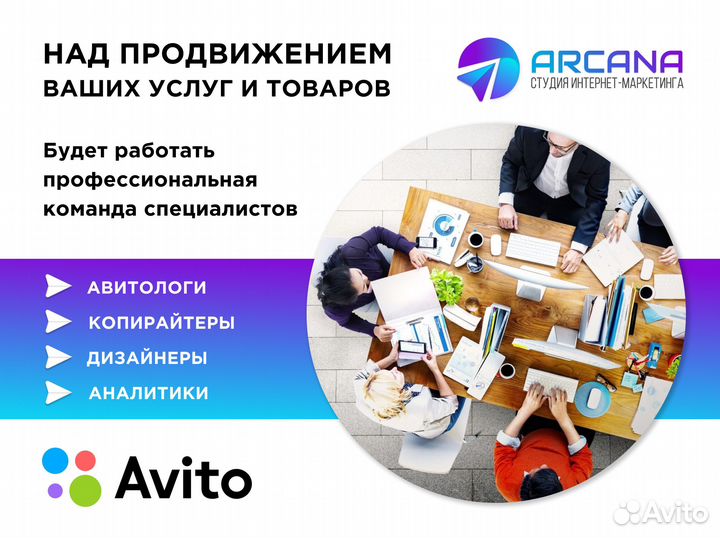 НАД ПРОДВИЖЕНИЕМ ВАШИХ УСЛУГ И ТОВАРОВ

ARCANA
СТУДИЯ ИНТЕРНЕТ-МАРКЕТИНГА

Будет работать профессиональная команда специалистов

АВИТОЛОГИ
КОПИРАЙТЕРЫ
ДИЗАЙНЕРЫ
АНАЛИТИКИ

Avito

Avito